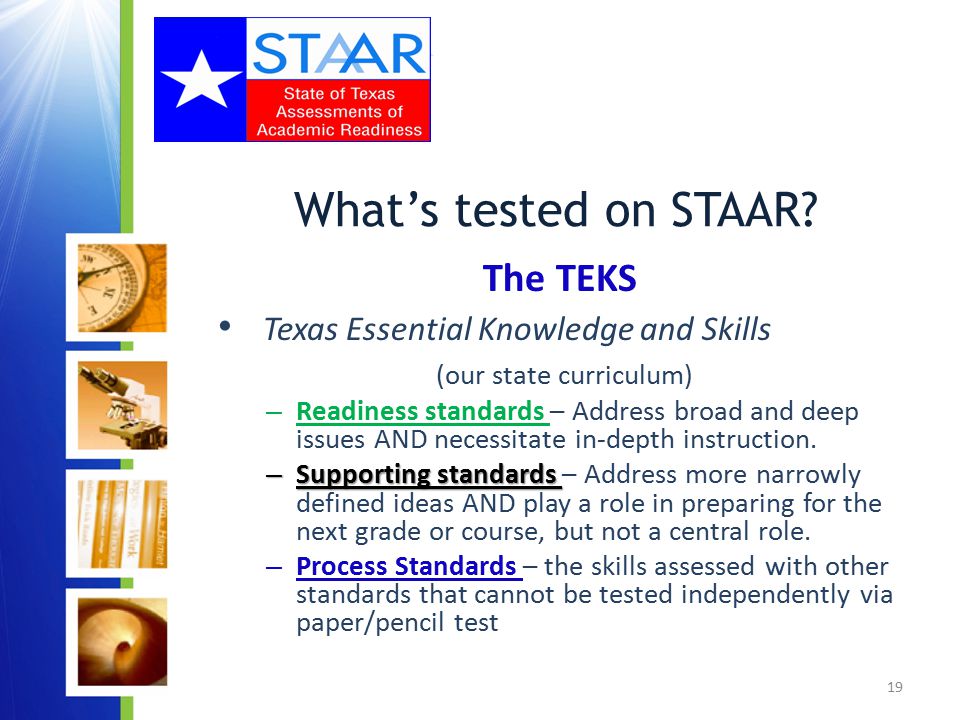 STAAR
State of Texas Assessments of Academic Readiness

What's tested on STAAR?

The TEKS

• Texas Essential Knowledge and Skills

(our state curriculum)

– Readiness standards – Address broad and deep issues AND necessitate in-depth instruction.

– Supporting standards – Address more narrowly defined ideas AND play a role in preparing for the next grade or course, but not a central role.

– Process Standards – the skills assessed with other standards that cannot be tested independently via paper/pencil test

19